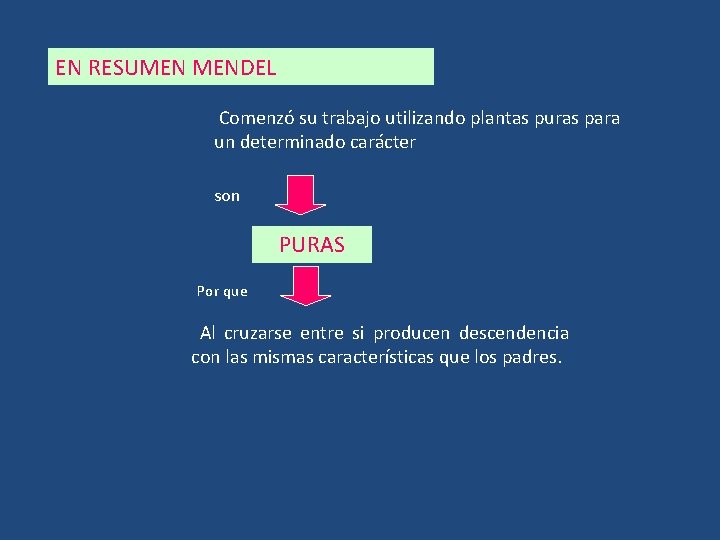 EN RESUMEN MENDEL

Comenzó su trabajo utilizando plantas puras para un determinado carácter

son

PURAS

Por que

Al cruzarse entre si producen descendencia con las mismas características que los padres.